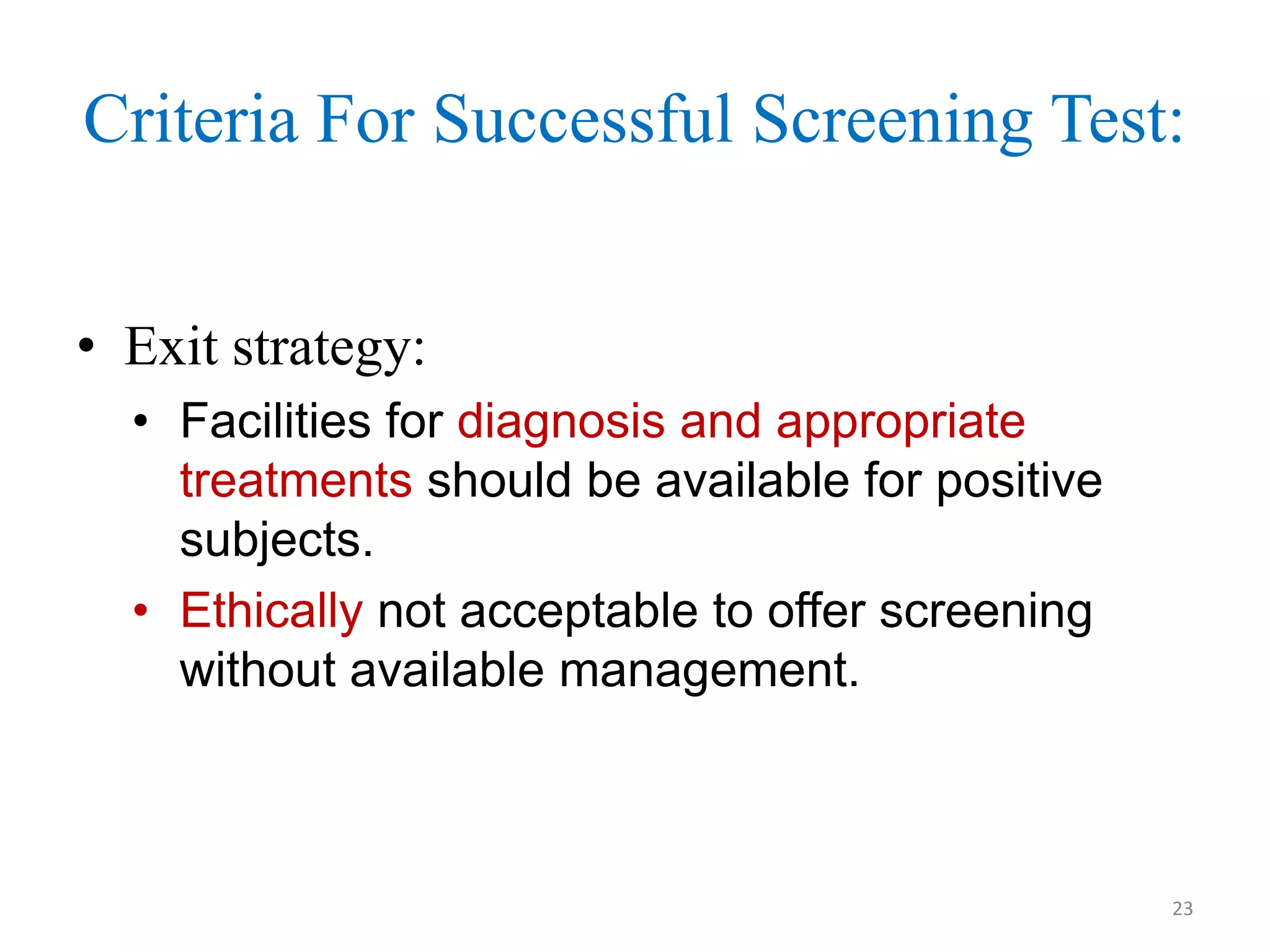 Criteria For Successful Screening Test:

• Exit strategy:
  • Facilities for diagnosis and appropriate treatments should be available for positive subjects.
  • Ethically not acceptable to offer screening without available management.

23